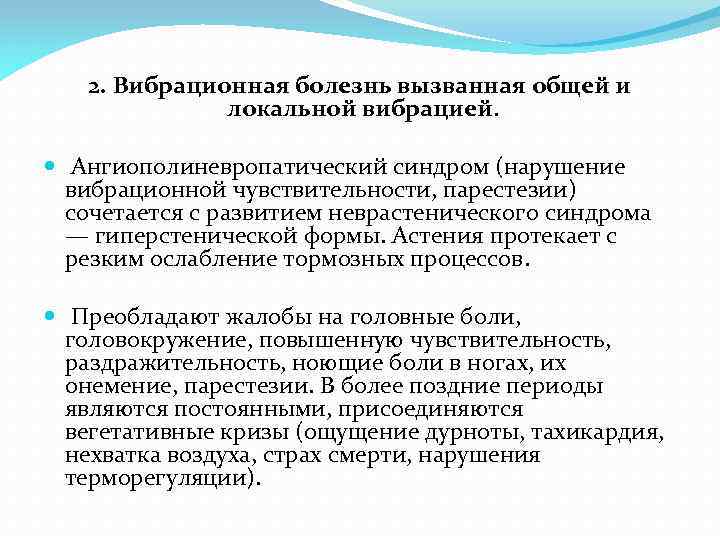 2. Вибрационная болезнь вызванная общей и локальной вибрацией.

Ангиополиневропатический синдром (нарушение вибрационной чувствительности, парестезии) сочетается с развитием неврастенического синдрома — гиперстенической формы. Астения протекает с резким ослабление тормозных процессов.

Преобладают жалобы на головные боли, головокружение, повышенную чувствительность, раздражительность, ноющие боли в ногах, их онемение, парестезии. В более поздние периоды являются постоянными, присоединяются вегетативные кризы (ощущение дурноты, тахикардия, нехватка воздуха, страх смерти, нарушения терморегуляции).